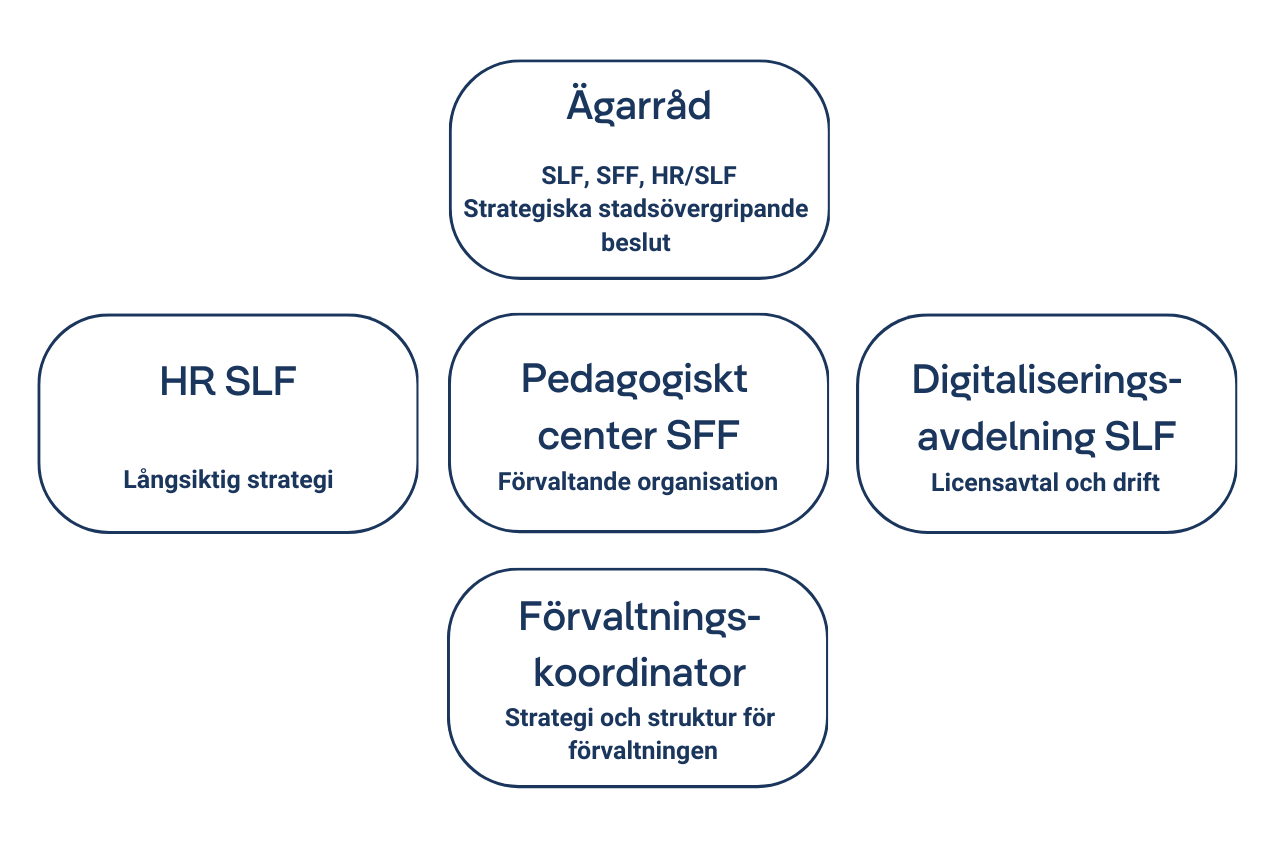 Ägarråd

SLF, SFF, HR/SLF
Strategiska stadsövergripande beslut

HR SLF

Långsiktig strategi

Pedagogiskt center SFF

Förvaltande organisation

Digitaliseringsavdelning SLF

Licensavtal och drift

Förvaltningskoordinator

Strategi och struktur för förvaltningen